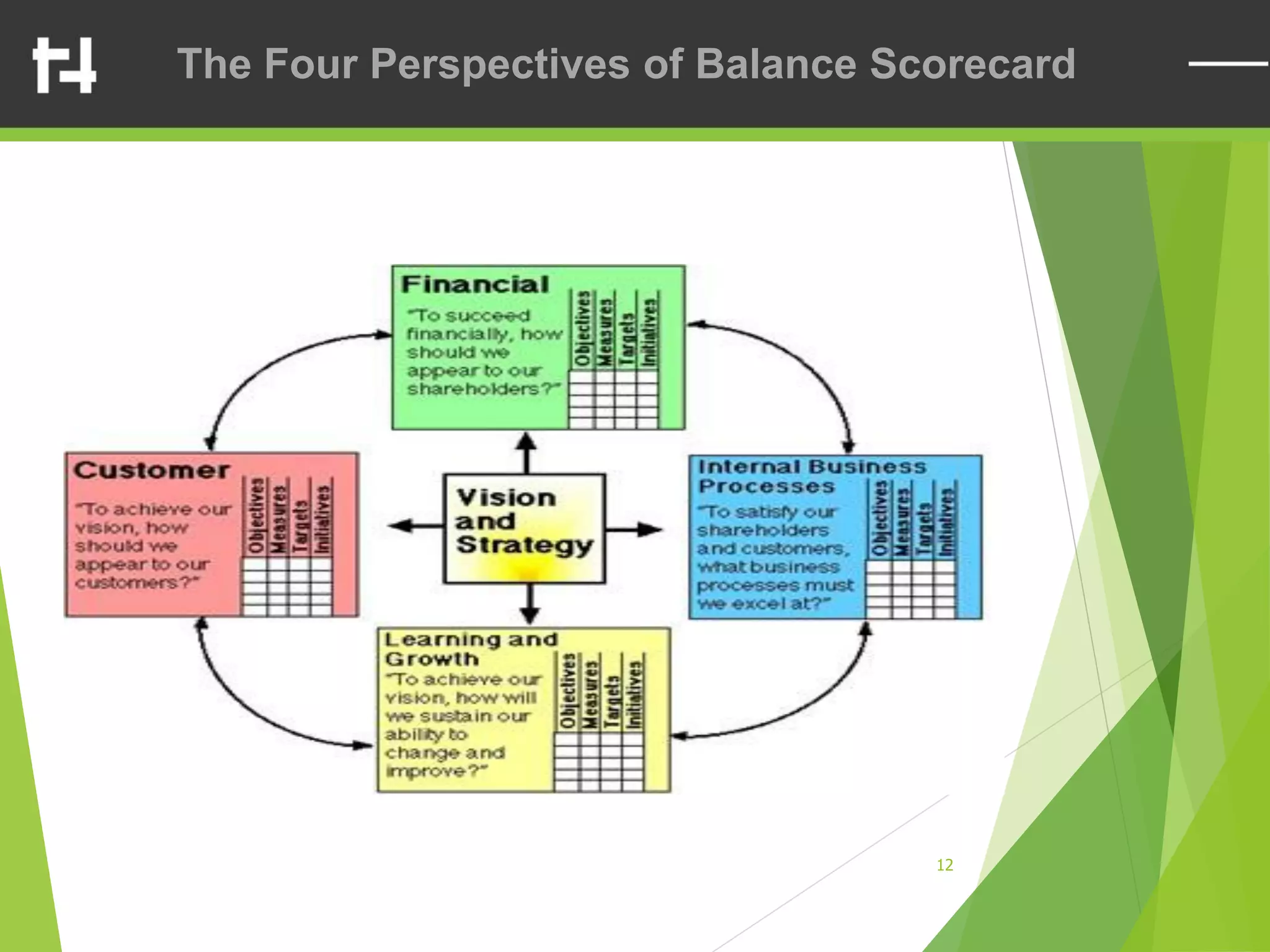 The Four Perspectives of Balance Scorecard

Financial
"To succeed financially, how should we appear to our shareholders?"
Objectives Measures Targets Initiatives

Customer
"To achieve our vision, how should we appear to our customers?"
Objectives Measures Targets Initiatives

Vision and Strategy

Internal Business Processes
"To satisfy our shareholders and customers, what business processes must we excel at?"
Objectives Measures Targets Initiatives

Learning and Growth
"To achieve our vision, how will we sustain our ability to change and improve?"
Objectives Measures Targets Initiatives

12